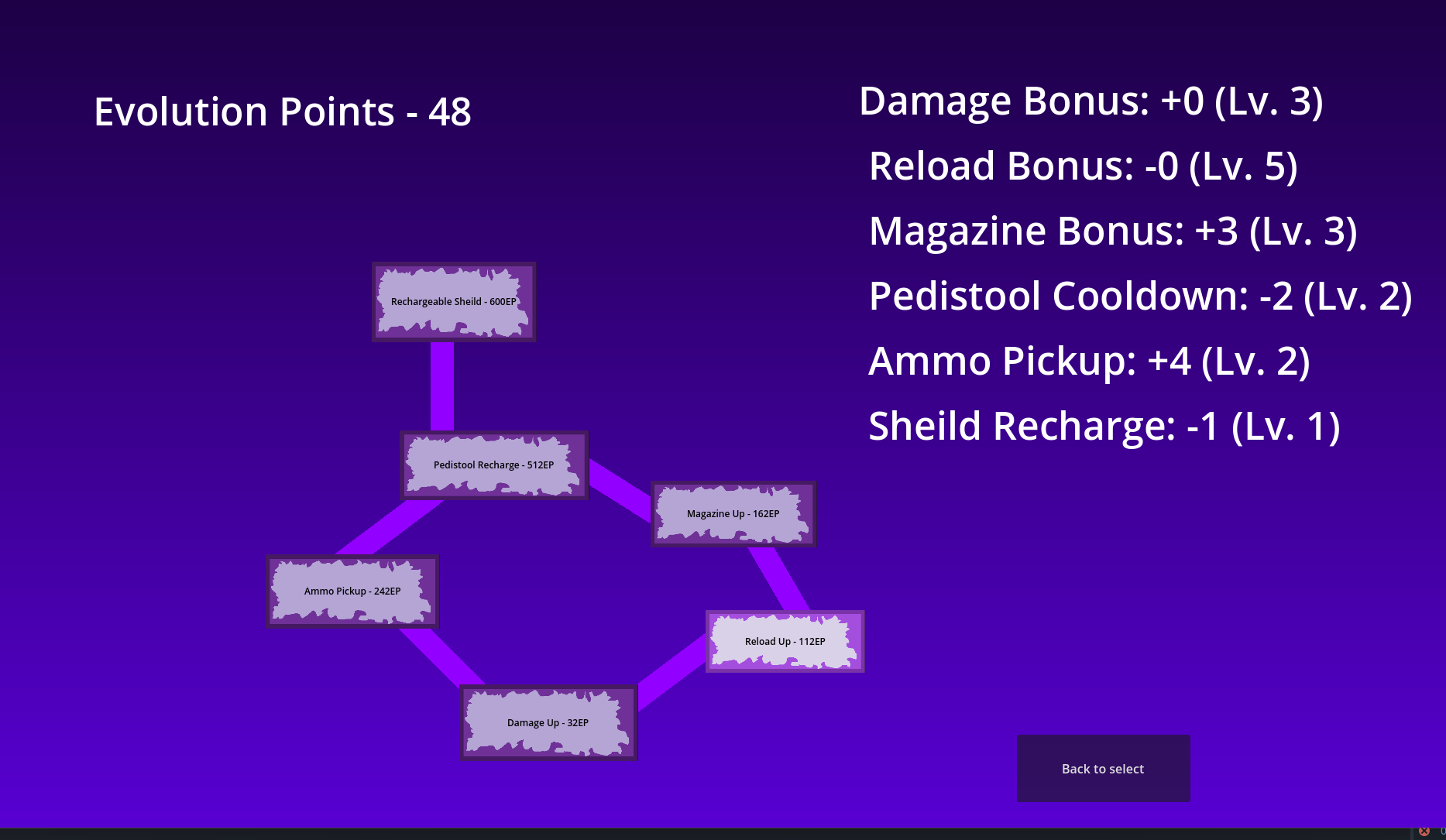 Evolution Points - 48

Damage Bonus: +0 (Lv. 3)

Reload Bonus: -0 (Lv. 5)

Magazine Bonus: +3 (Lv. 3)

Pedistool Cooldown: -2 (Lv. 2)

Ammo Pickup: +4 (Lv. 2)

Sheild Recharge: -1 (Lv. 1)

Rechargeable Sheild - 600EP

Pedistool Recharge - 512EP

Magazine Up - 162EP

Ammo Pickup - 242EP

Reload Up - 112EP

Damage Up - 32EP

Back to select